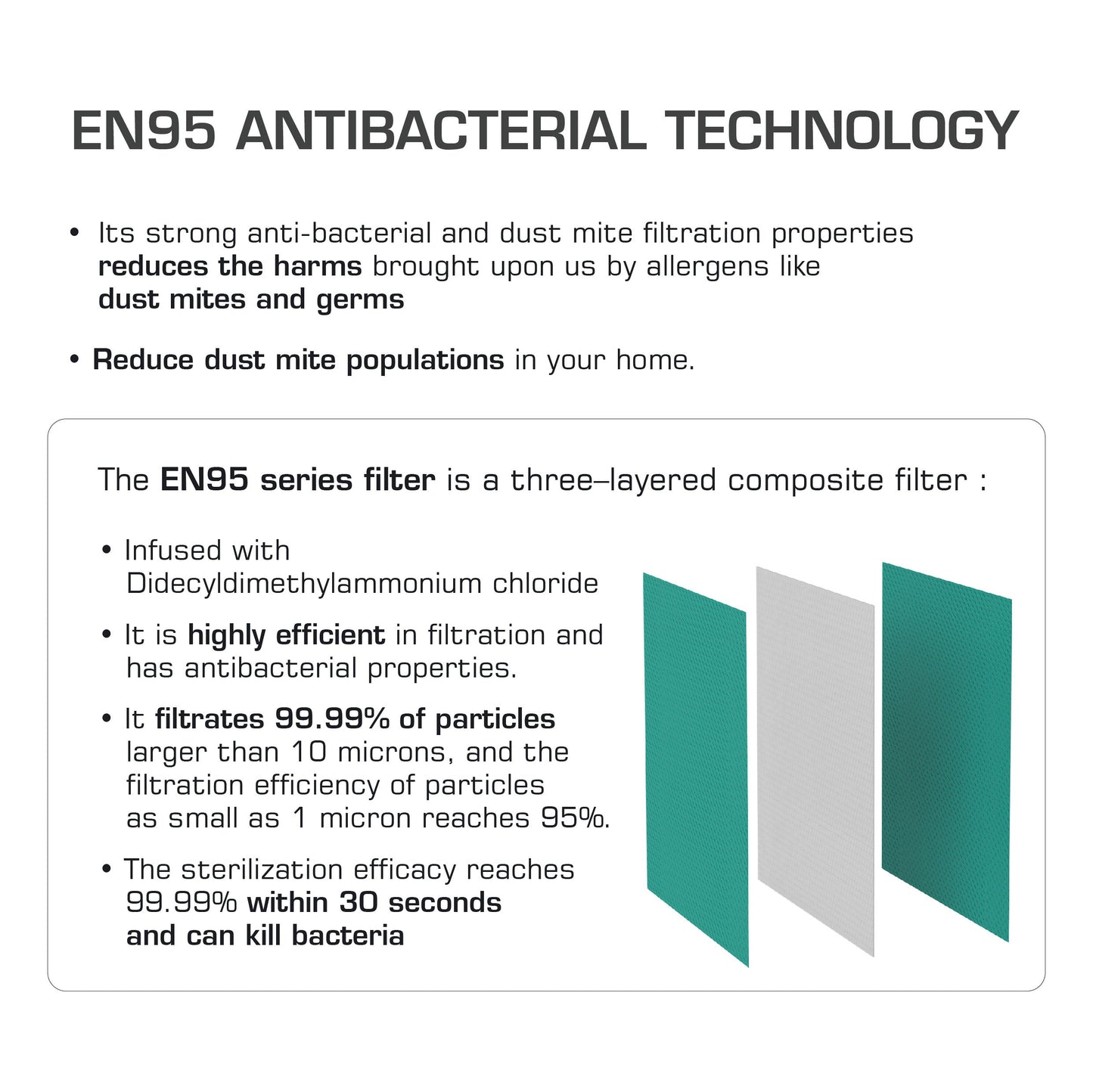 EN95 ANTIBACTERIAL TECHNOLOGY

• Its strong anti-bacterial and dust mite filtration properties reduces the harms brought upon us by allergens like dust mites and germs

• Reduce dust mite populations in your home.

The EN95 series filter is a three–layered composite filter :

• Infused with Didecyldimethylammonium chloride

• It is highly efficient in filtration and has antibacterial properties.

• It filtrates 99.99% of particles larger than 10 microns, and the filtration efficiency of particles as small as 1 micron reaches 95%.

• The sterilization efficacy reaches 99.99% within 30 seconds and can kill bacteria